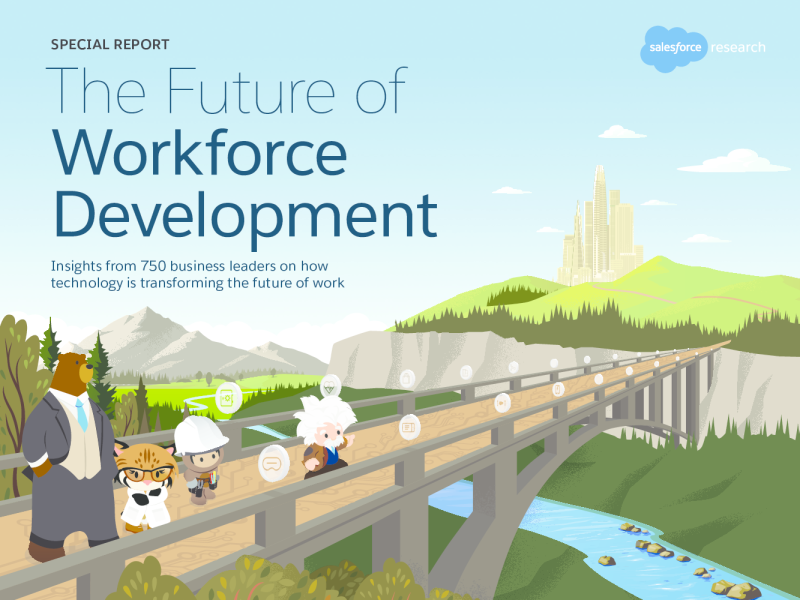 SPECIAL REPORT

salesforce research

The Future of Workforce Development

Insights from 750 business leaders on how technology is transforming the future of work